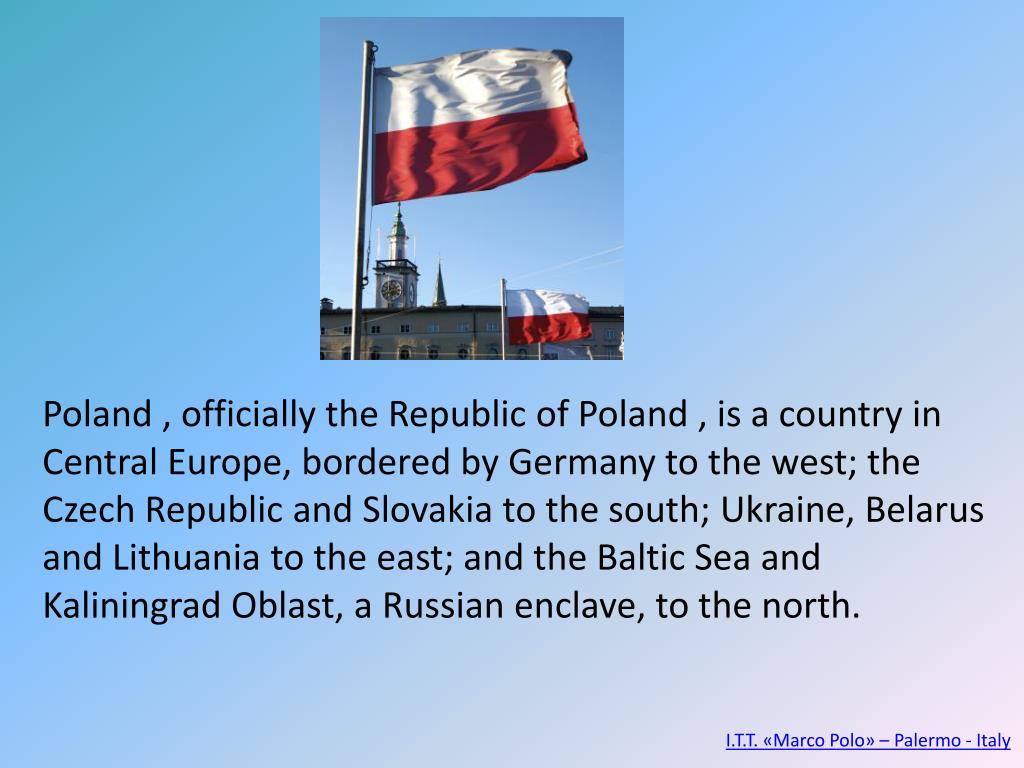 Poland , officially the Republic of Poland , is a country in Central Europe, bordered by Germany to the west; the Czech Republic and Slovakia to the south; Ukraine, Belarus and Lithuania to the east; and the Baltic Sea and Kaliningrad Oblast, a Russian enclave, to the north.

I.T.T. «Marco Polo» – Palermo - Italy